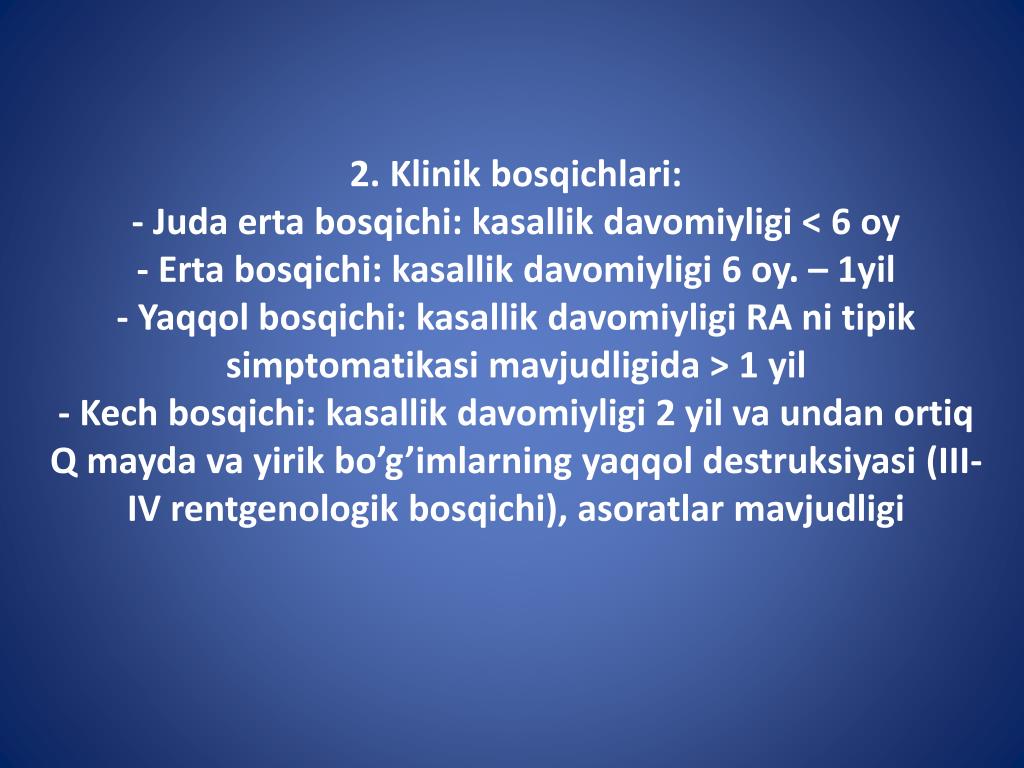 2. Klinik bosqichlari:
- Juda erta bosqichi: kasallik davomiyligi < 6 oy
- Erta bosqichi: kasallik davomiyligi 6 oy. – 1yil
- Yaqqol bosqichi: kasallik davomiyligi RA ni tipik simptomatikasi mavjudligida > 1 yil
- Kech bosqichi: kasallik davomiyligi 2 yil va undan ortiq Q mayda va yirik bo’g’imlarning yaqqol destruksiyasi (III-IV rentgenologik bosqichi), asoratlar mavjudligi